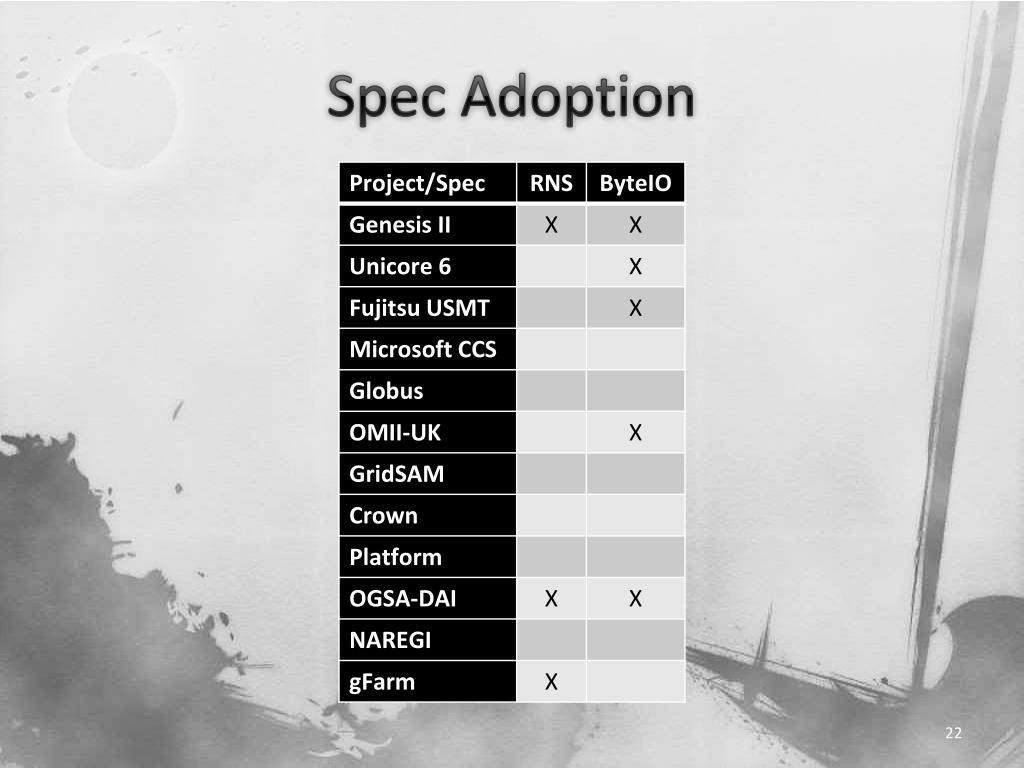 Spec Adoption

| Project/Spec | RNS | ByteIO |
|---|---|---|
| Genesis II | X | X |
| Unicore 6 | | X |
| Fujitsu USMT | | X |
| Microsoft CCS | | |
| Globus | | |
| OMII-UK | | X |
| GridSAM | | |
| Crown | | |
| Platform | | |
| OGSA-DAI | X | X |
| NAREGI | | |
| gFarm | X | |

22